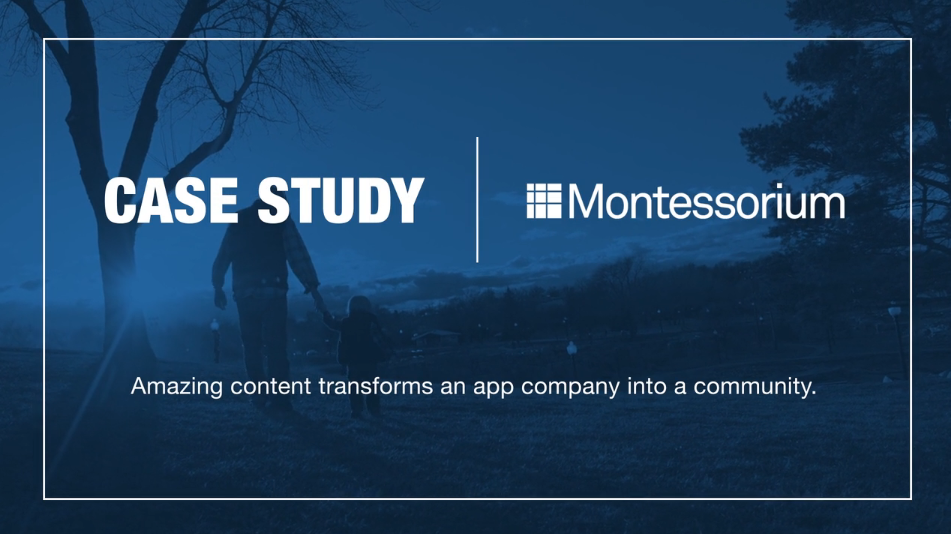 CASE STUDY

Montessorium

Amazing content transforms an app company into a community.